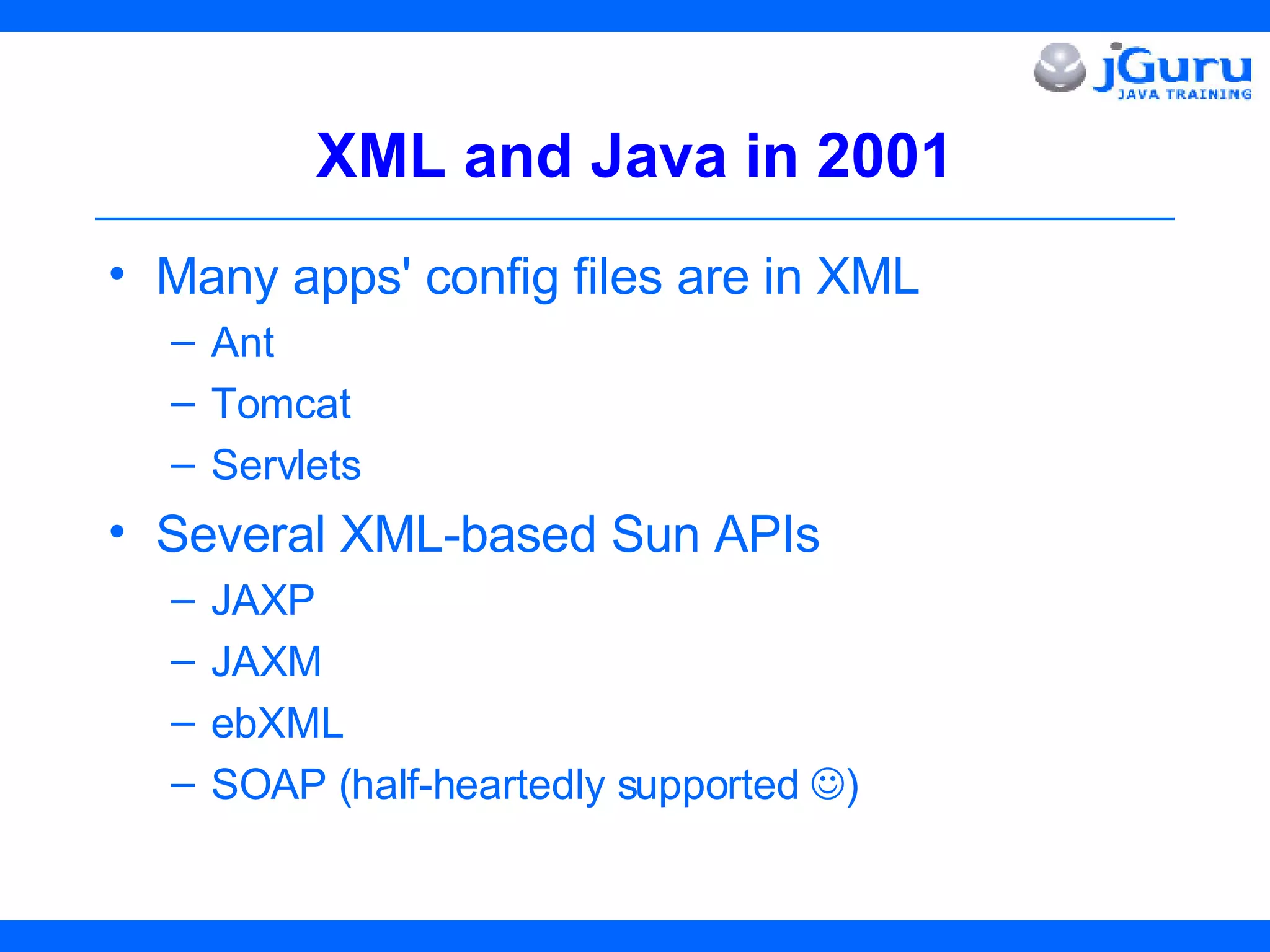 jGuru
JAVA TRAINING

XML and Java in 2001

• Many apps' config files are in XML
– Ant
– Tomcat
– Servlets
• Several XML-based Sun APIs
– JAXP
– JAXM
– ebXML
– SOAP (half-heartedly supported ☺)